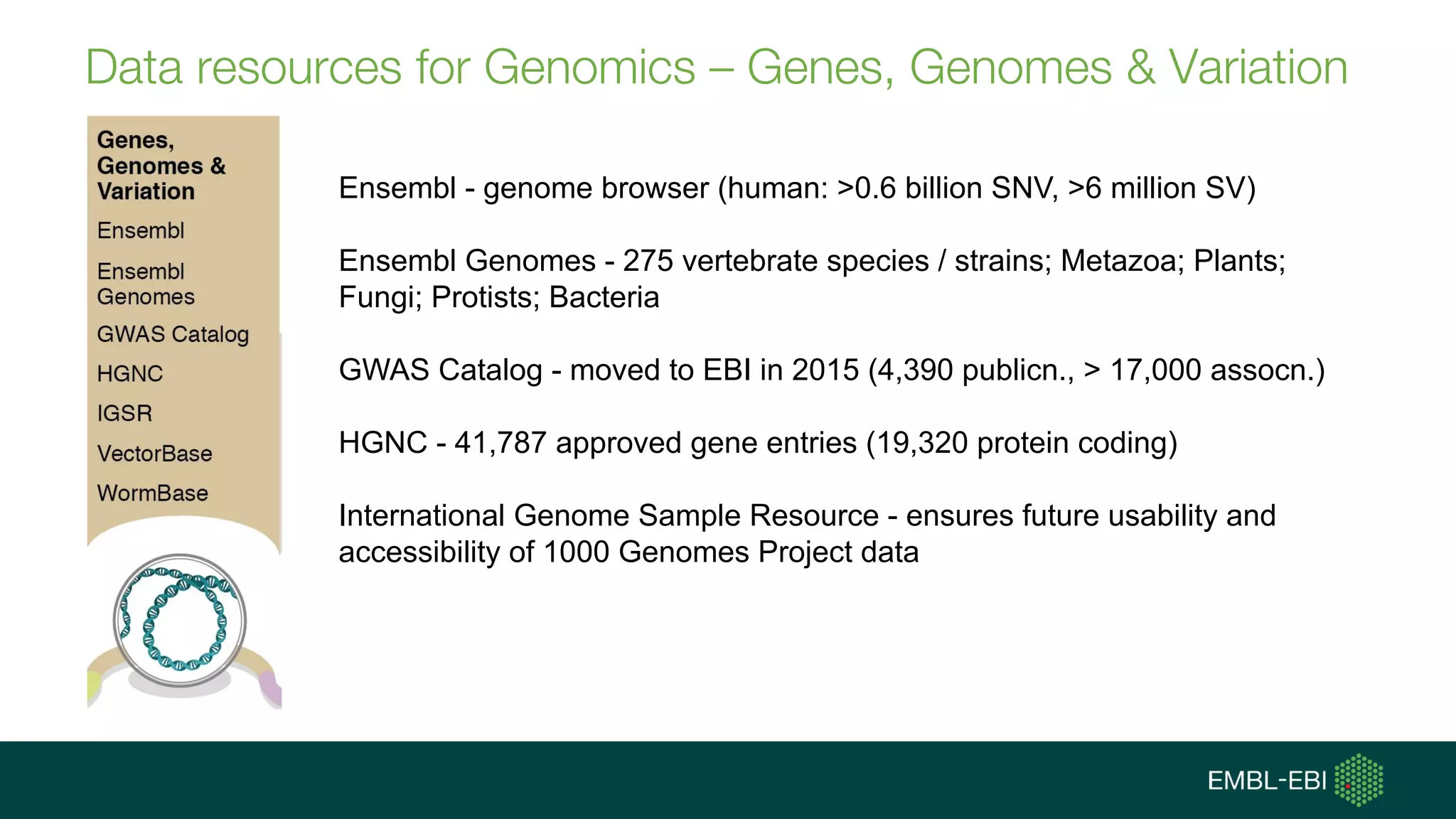 Data resources for Genomics – Genes, Genomes & Variation

Genes, Genomes & Variation

Ensembl

Ensembl Genomes

GWAS Catalog

HGNC

IGSR

VectorBase

WormBase

Ensembl - genome browser (human: >0.6 billion SNV, >6 million SV)

Ensembl Genomes - 275 vertebrate species / strains; Metazoa; Plants; Fungi; Protists; Bacteria

GWAS Catalog - moved to EBI in 2015 (4,390 publicn., > 17,000 assocn.)

HGNC - 41,787 approved gene entries (19,320 protein coding)

International Genome Sample Resource - ensures future usability and accessibility of 1000 Genomes Project data

EMBL-EBI